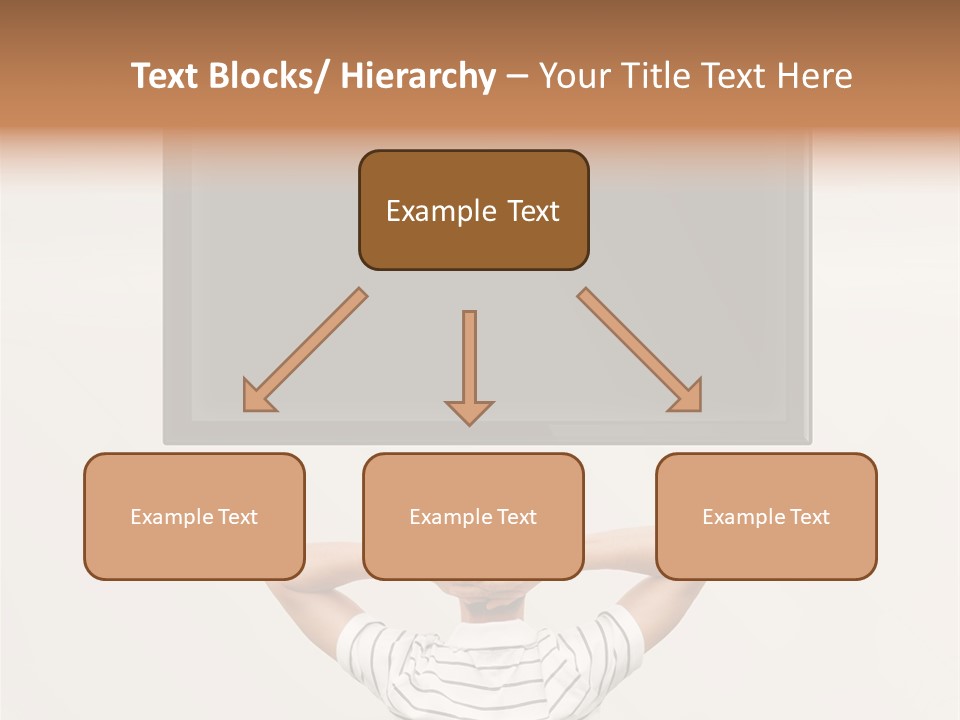 Text Blocks/ Hierarchy – Your Title Text Here

Example Text

Example Text

Example Text

Example Text